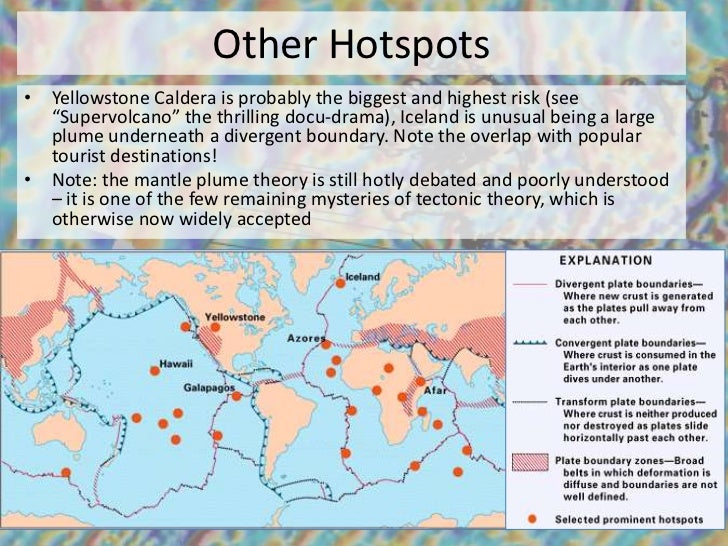 Other Hotspots

• Yellowstone Caldera is probably the biggest and highest risk (see "Supervolcano" the thrilling docu-drama), Iceland is unusual being a large plume underneath a divergent boundary. Note the overlap with popular tourist destinations!

• Note: the mantle plume theory is still hotly debated and poorly understood – it is one of the few remaining mysteries of tectonic theory, which is otherwise now widely accepted

Iceland

Yellowstone

Azores

Hawaii

Galapagos

Afar

EXPLANATION

Divergent plate boundaries— Where new crust is generated as the plates pull away from each other.

Convergent plate boundaries— Where crust is consumed in the Earth's interior as one plate dives under another.

Transform plate boundaries— Where crust is neither produced nor destroyed as plates slide horizontally past each other.

Plate boundary zones—Broad belts in which deformation is diffuse and boundaries are not well defined.

Selected prominent hotspots